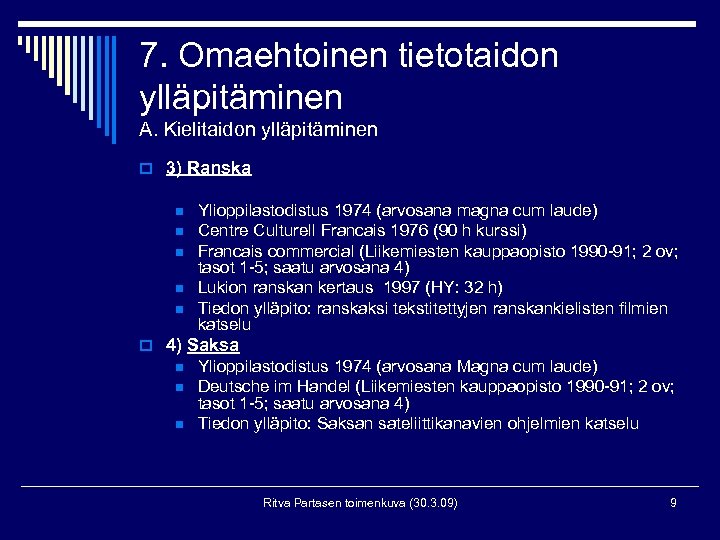 7. Omaehtoinen tietotaidon ylläpitäminen
A. Kielitaidon ylläpitäminen

3) Ranska

Ylioppilastodistus 1974 (arvosana magna cum laude)
Centre Culturell Francais 1976 (90 h kurssi)
Francais commercial (Liikemiesten kauppaopisto 1990-91; 2 ov; tasot 1-5; saatu arvosana 4)
Lukion ranskan kertaus 1997 (HY: 32 h)
Tiedon ylläpito: ranskaksi tekstitettyjen ranskankielisten filmien katselu

4) Saksa

Ylioppilastodistus 1974 (arvosana Magna cum laude)
Deutsche im Handel (Liikemiesten kauppaopisto 1990-91; 2 ov; tasot 1-5; saatu arvosana 4)
Tiedon ylläpito: Saksan sateliittikanavien ohjelmien katselu

Ritva Partasen toimenkuva (30.3.09)

9